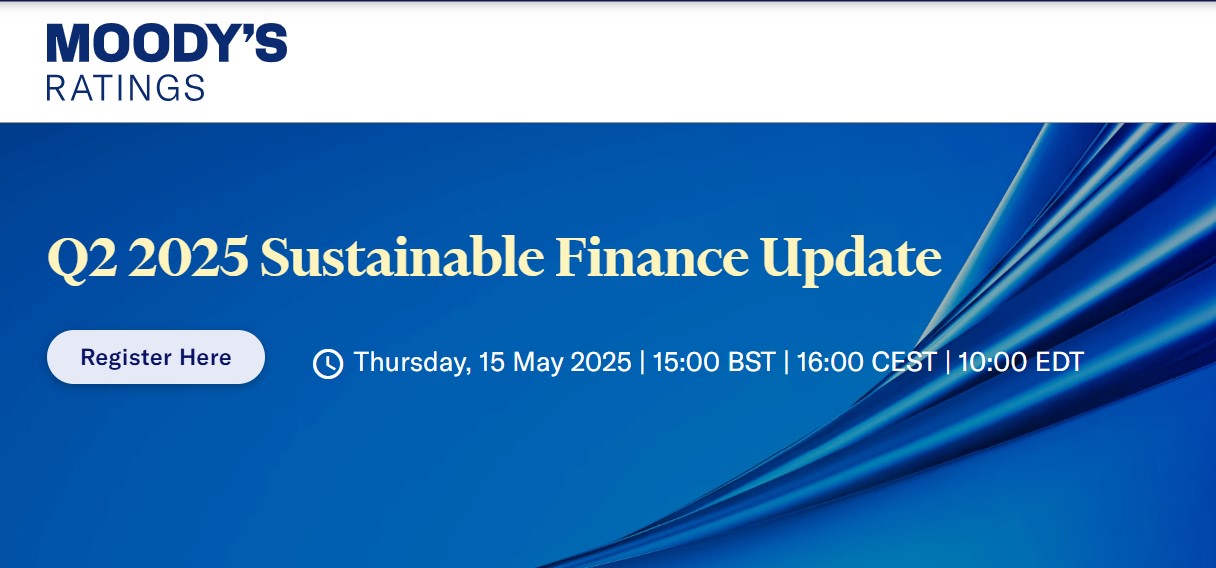 MOODY'S
RATINGS

Q2 2025 Sustainable Finance Update

Register Here

Thursday, 15 May 2025 | 15:00 BST | 16:00 CEST | 10:00 EDT